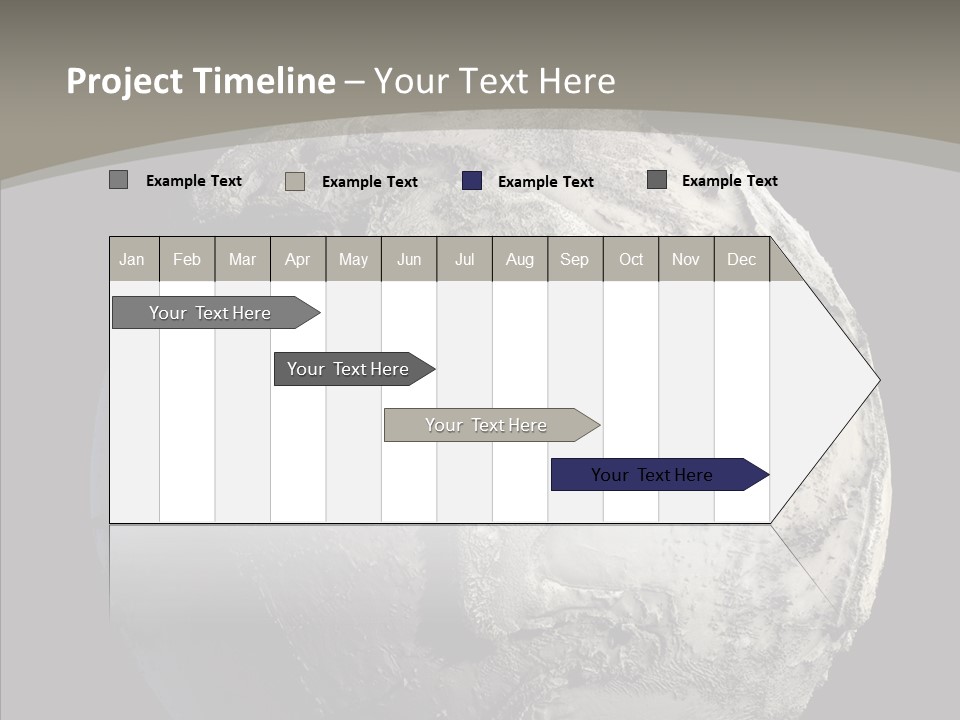 Project Timeline – Your Text Here

Example Text Example Text Example Text Example Text

| Jan | Feb | Mar | Apr | May | Jun | Jul | Aug | Sep | Oct | Nov | Dec |
|---|---|---|---|---|---|---|---|---|---|---|---|

Your Text Here

Your Text Here

Your Text Here

Your Text Here